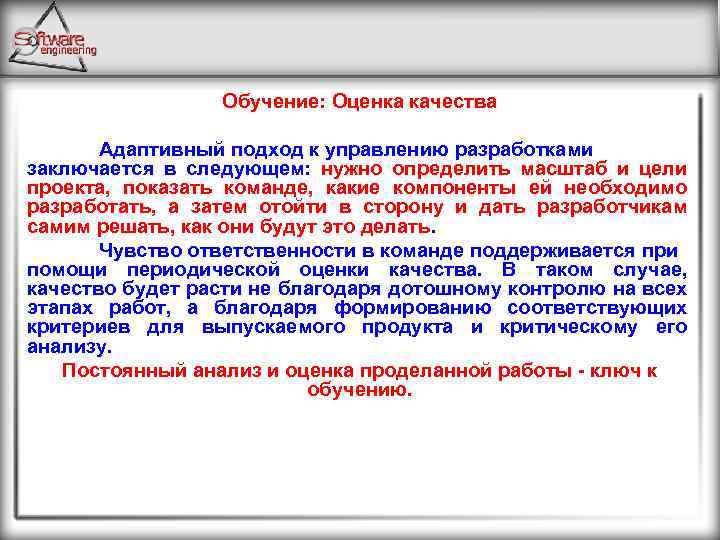 Software engineering

Обучение: Оценка качества

Адаптивный подход к управлению разработками заключается в следующем: нужно определить масштаб и цели проекта, показать команде, какие компоненты ей необходимо разработать, а затем отойти в сторону и дать разработчикам самим решать, как они будут это делать.

Чувство ответственности в команде поддерживается при помощи периодической оценки качества. В таком случае, качество будет расти не благодаря дотошному контролю на всех этапах работ, а благодаря формированию соответствующих критериев для выпускаемого продукта и критическому его анализу.

Постоянный анализ и оценка проделанной работы - ключ к обучению.